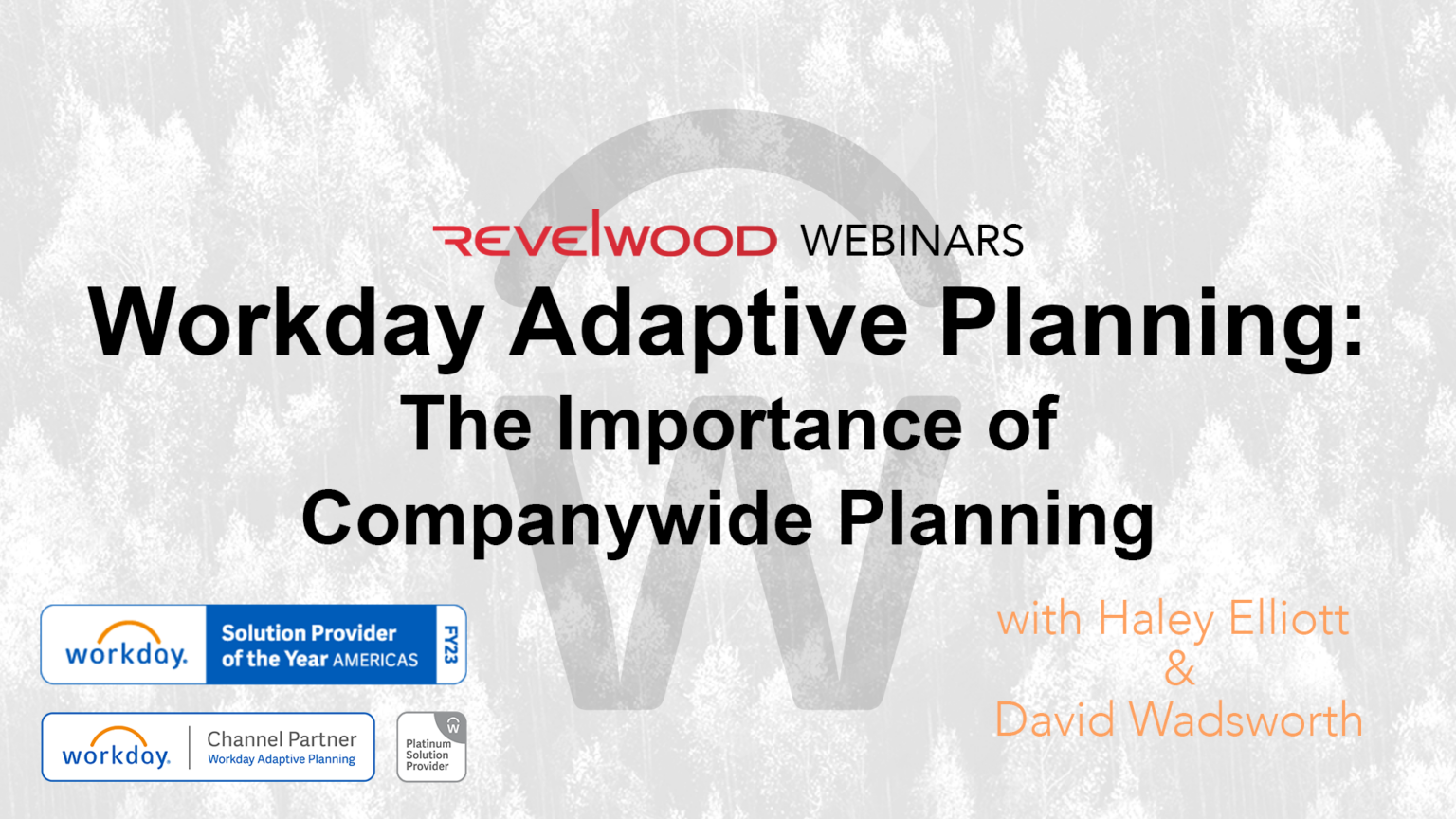 REVELWOOD WEBINARS

Workday Adaptive Planning:
The Importance of Companywide Planning

workday. Solution Provider of the Year AMERICAS FY23

workday. Channel Partner Workday Adaptive Planning

Platinum Solution Provider

with Haley Elliott
&
David Wadsworth